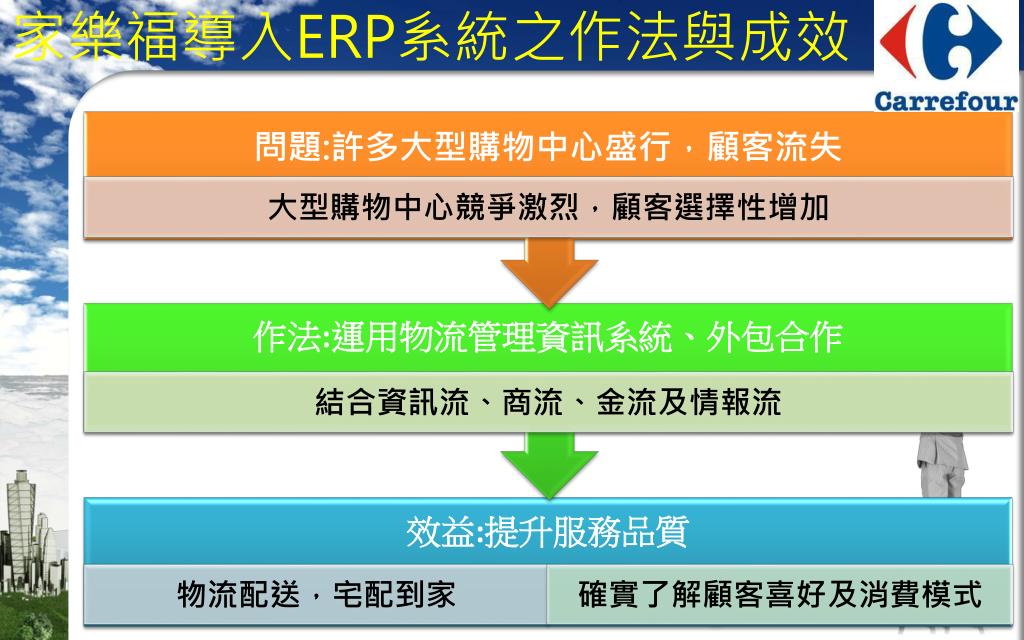 家樂福導入ERP系統之作法與成效

Carrefour

問題:許多大型購物中心盛行，顧客流失

大型購物中心競爭激烈，顧客選擇性增加

作法:運用物流管理資訊系統、外包合作

結合資訊流、商流、金流及情報流

效益:提升服務品質

物流配送，宅配到家

確實了解顧客喜好及消費模式